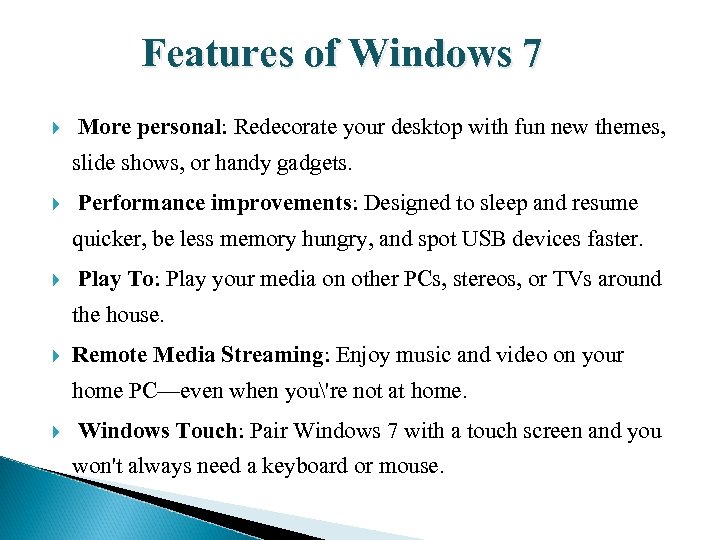 Features of Windows 7

More personal: Redecorate your desktop with fun new themes, slide shows, or handy gadgets.

Performance improvements: Designed to sleep and resume quicker, be less memory hungry, and spot USB devices faster.

Play To: Play your media on other PCs, stereos, or TVs around the house.

Remote Media Streaming: Enjoy music and video on your home PC—even when you\'re not at home.

Windows Touch: Pair Windows 7 with a touch screen and you won't always need a keyboard or mouse.